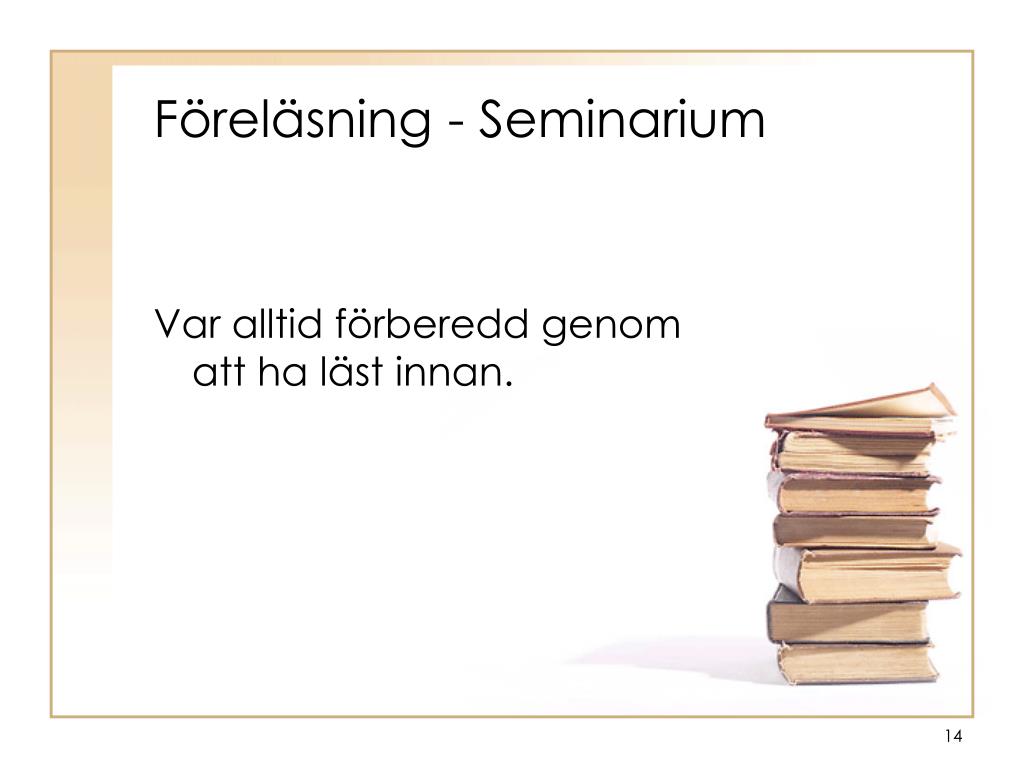 Föreläsning - Seminarium

Var alltid förberedd genom att ha läst innan.

14